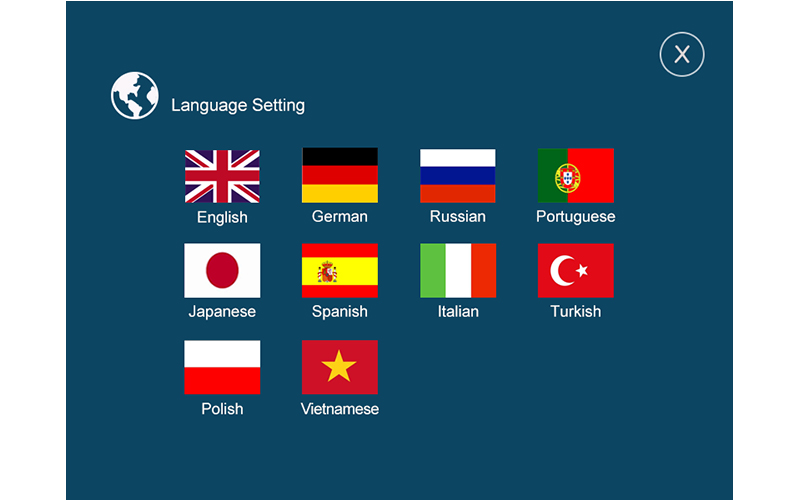 X

Language Setting

English German Russian Portuguese

Japanese Spanish Italian Turkish

Polish Vietnamese